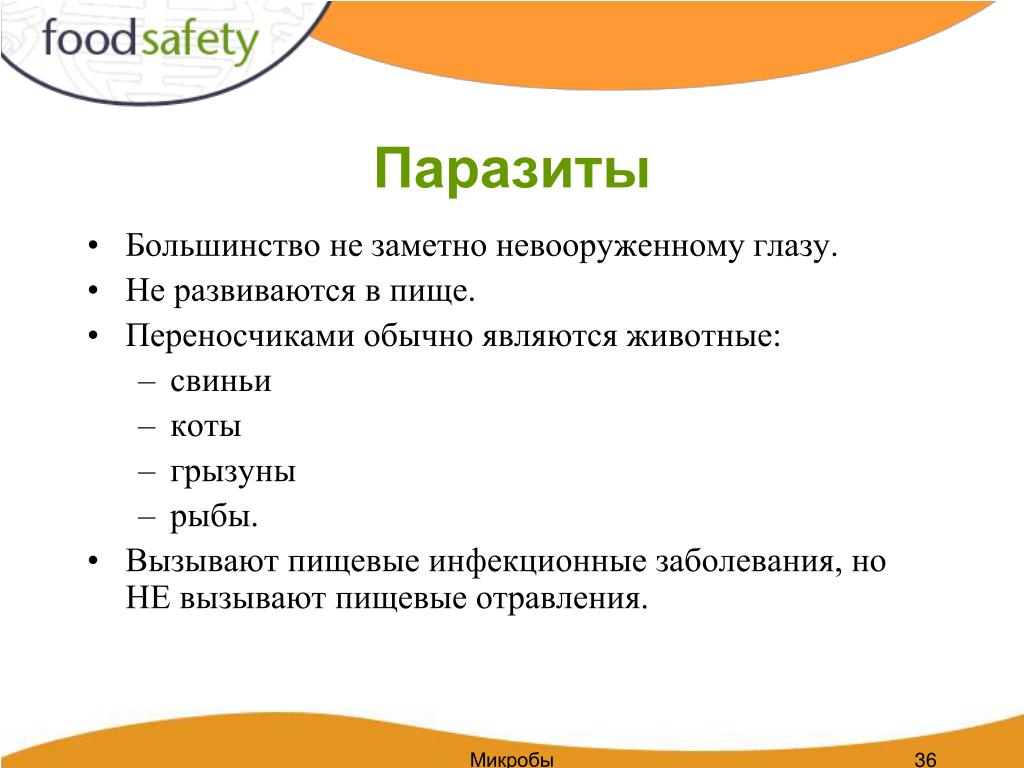 foodsafety

Паразиты

• Большинство не заметно невооруженному глазу.
• Не развиваются в пище.
• Переносчиками обычно являются животные:
– свиньи
– коты
– грызуны
– рыбы.
• Вызывают пищевые инфекционные заболевания, но НЕ вызывают пищевые отравления.

Микробы

36